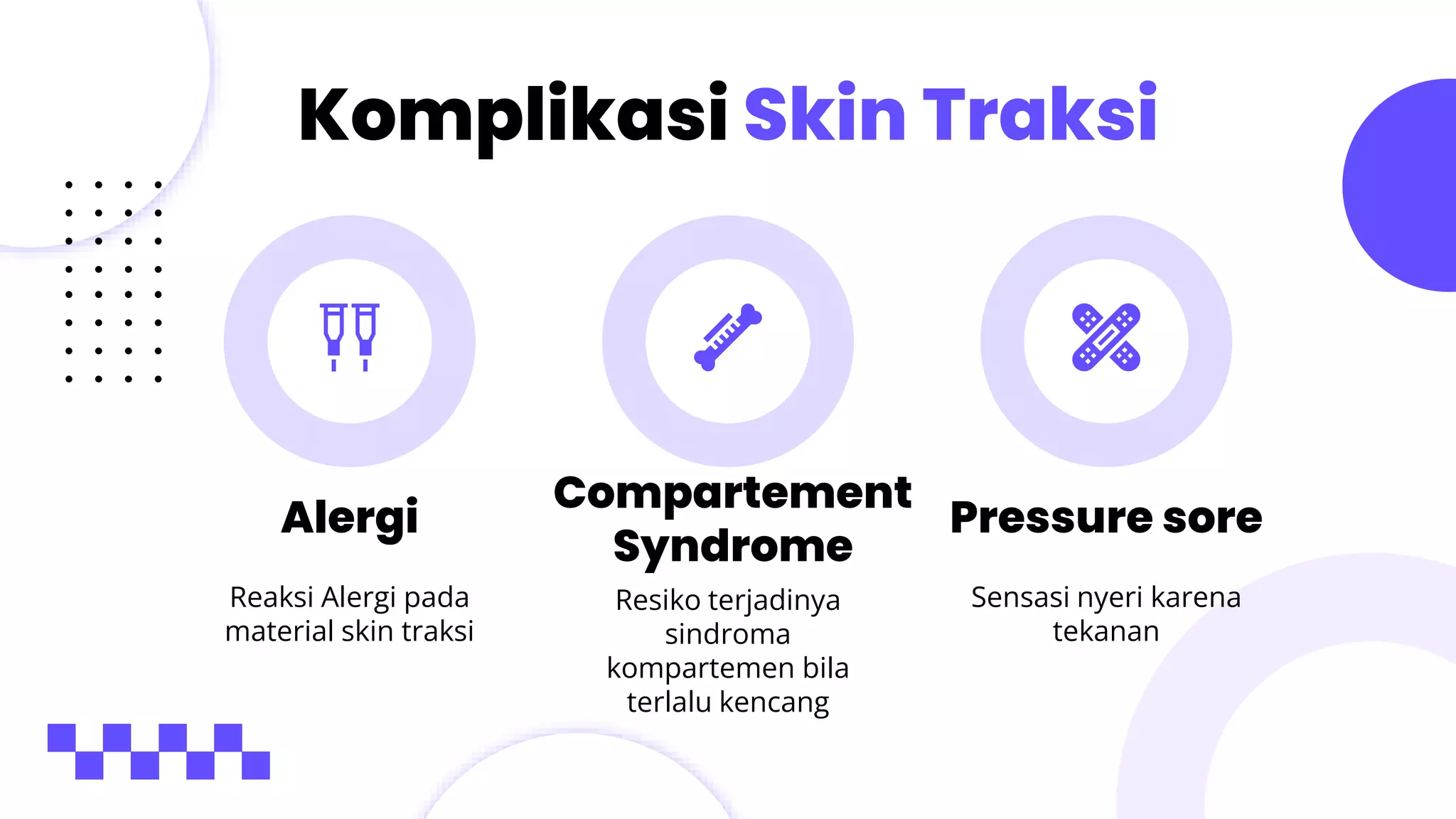 Komplikasi Skin Traksi

Alergi

Reaksi Alergi pada material skin traksi

Compartement Syndrome

Resiko terjadinya sindroma kompartemen bila terlalu kencang

Pressure sore

Sensasi nyeri karena tekanan